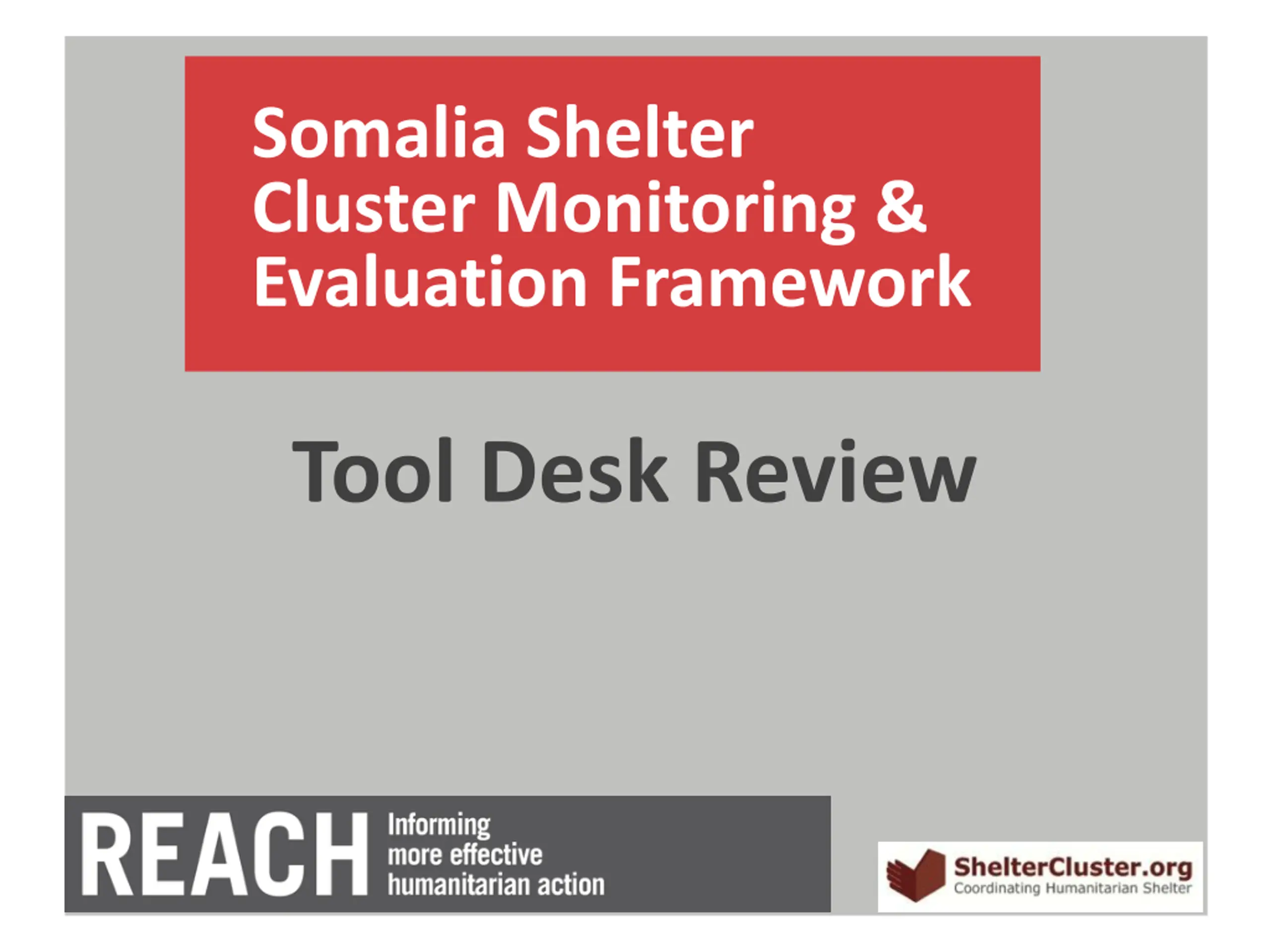 Somalia Shelter Cluster Monitoring & Evaluation Framework

Tool Desk Review

REACH Informing more effective humanitarian action

ShelterCluster.org
Coordinating Humanitarian Shelter